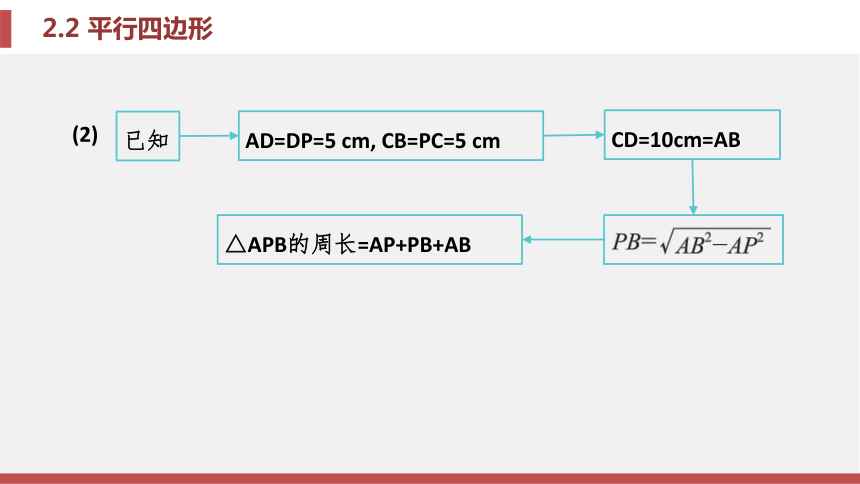 2.2 平行四边形

(2)

已知

AD=DP=5 cm, CB=PC=5 cm

CD=10cm=AB

$PB=\sqrt{AB^2-AP^2}$

△APB的周长=AP+PB+AB